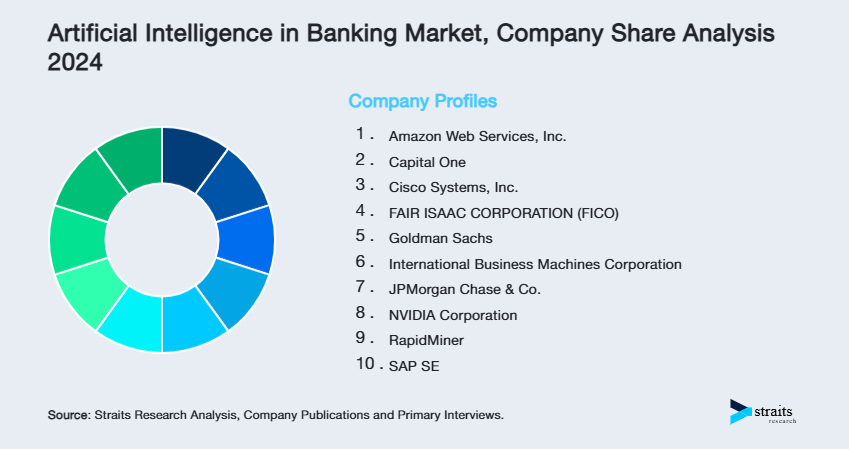 Artificial Intelligence in Banking Market, Company Share Analysis 2024

Company Profiles

1. Amazon Web Services, Inc.
2. Capital One
3. Cisco Systems, Inc.
4. FAIR ISAAC CORPORATION (FICO)
5. Goldman Sachs
6. International Business Machines Corporation
7. JPMorgan Chase & Co.
8. NVIDIA Corporation
9. RapidMiner
10. SAP SE

Source: Straits Research Analysis, Company Publications and Primary Interviews.

straits research